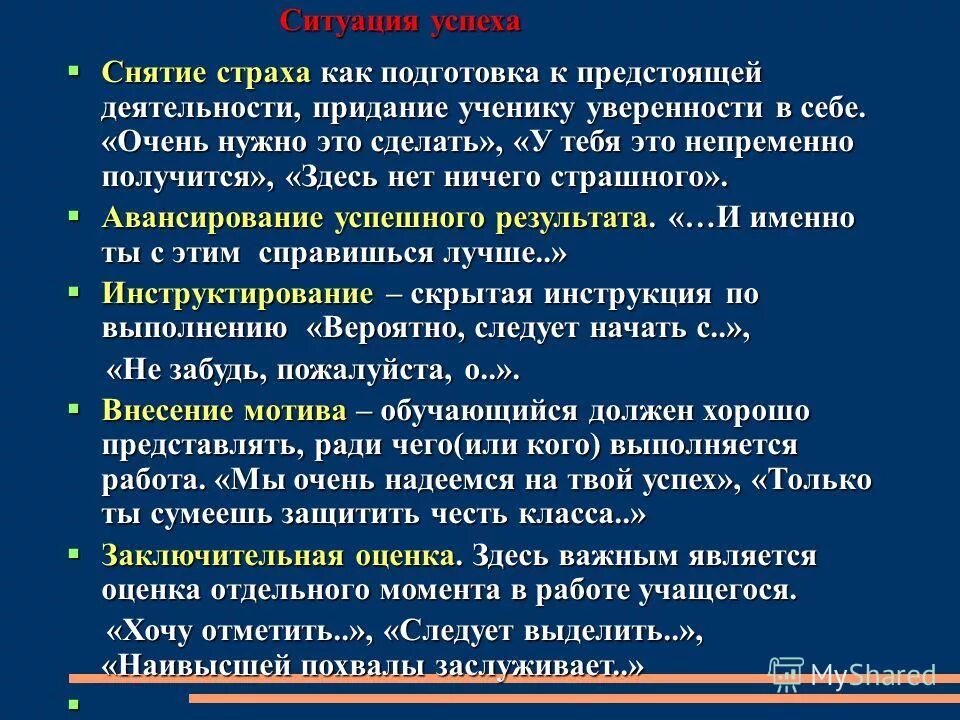 Ситуация успеха

▪ Снятие страха как подготовка к предстоящей деятельности, придание ученику уверенности в себе. «Очень нужно это сделать», «У тебя это непременно получится», «Здесь нет ничего страшного».

▪ Авансирование успешного результата. «…И именно ты с этим справишься лучше..»

▪ Инструктирование – скрытая инструкция по выполнению «Вероятно, следует начать с..»,

«Не забудь, пожалуйста, о..».

▪ Внесение мотива – обучающийся должен хорошо представлять, ради чего(или кого) выполняется работа. «Мы очень надеемся на твой успех», «Только ты сумеешь защитить честь класса..»

▪ Заключительная оценка. Здесь важным является оценка отдельного момента в работе учащегося.

«Хочу отметить..», «Следует выделить..», «Наивысшей похвалы заслуживает..»

▪

MyShared